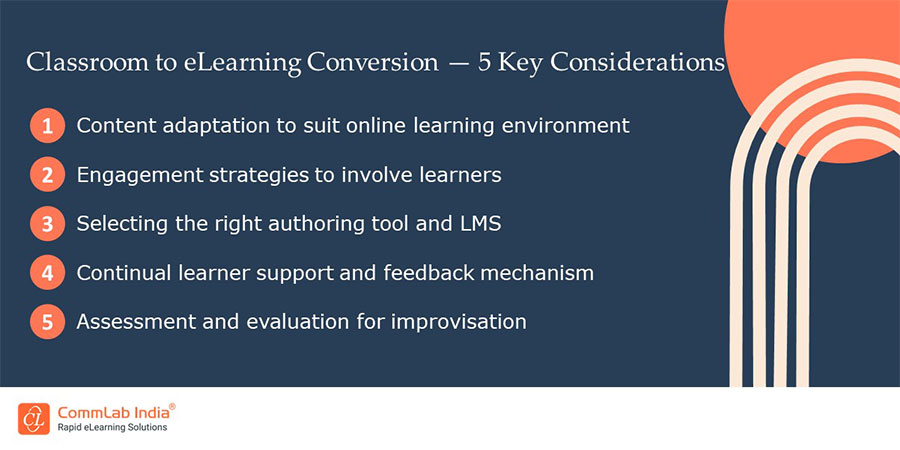 Classroom to eLearning Conversion — 5 Key Considerations

1 Content adaptation to suit online learning environment

2 Engagement strategies to involve learners

3 Selecting the right authoring tool and LMS

4 Continual learner support and feedback mechanism

5 Assessment and evaluation for improvisation

CommLab India®
Rapid eLearning Solutions